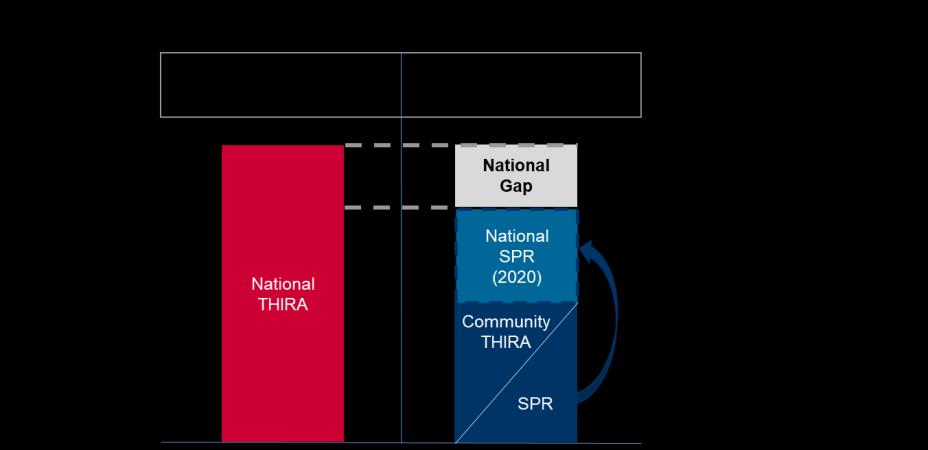 National THIRA

National Gap

National SPR (2020)

Community THIRA

SPR